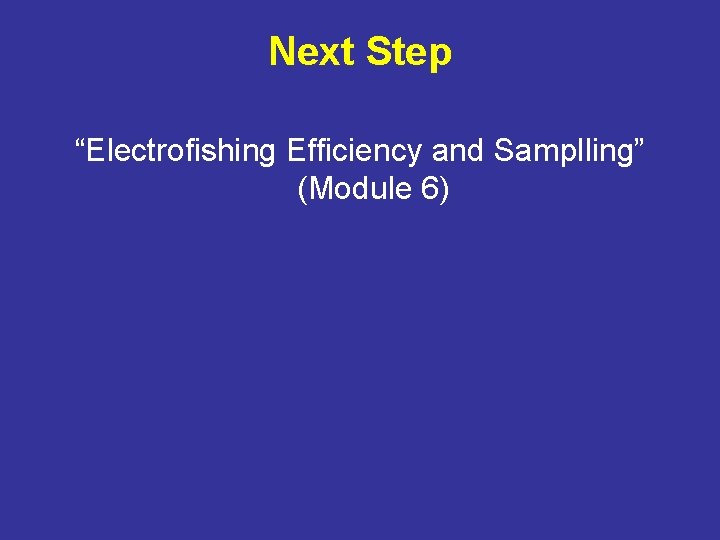 Next Step

“Electrofishing Efficiency and Samplling” (Module 6)